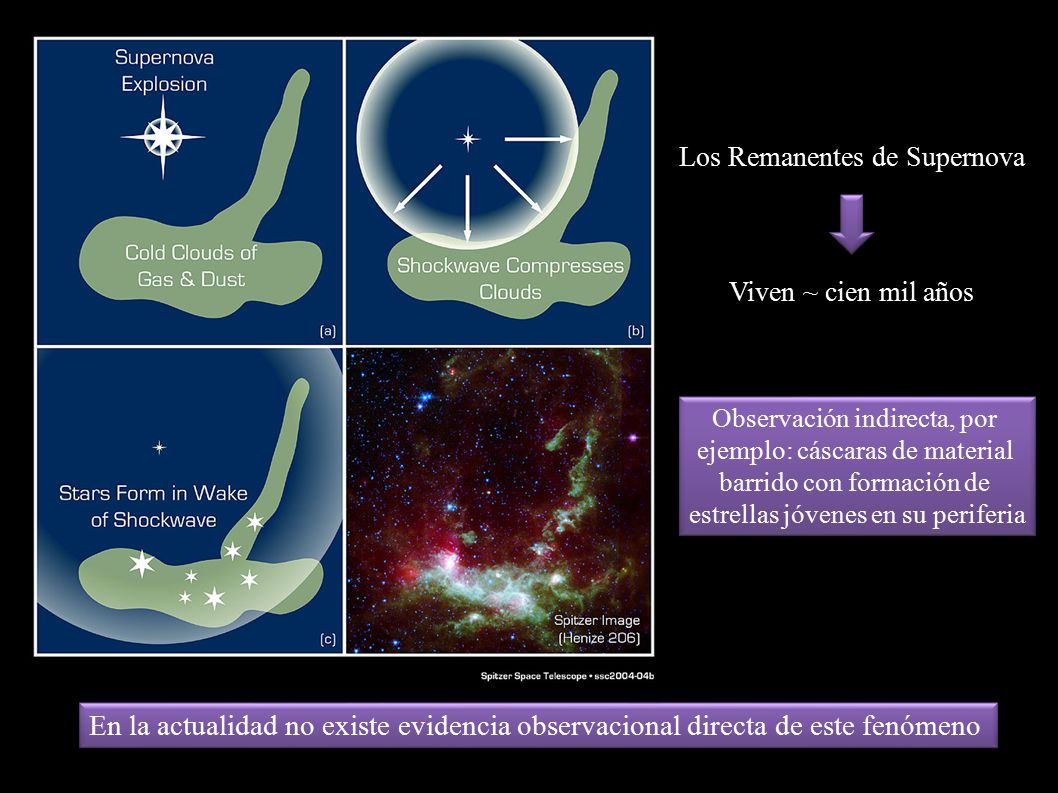 Supernova Explosion

Cold Clouds of Gas & Dust

(a)

Shockwave Compresses Clouds

(b)

Stars Form in Wake of Shockwave

(c)

Spitzer Image (Henize 206)

Spitzer Space Telescope • ssc2004-04b

Los Remanentes de Supernova

Viven ~ cien mil años

Observación indirecta, por ejemplo: cáscaras de material barrido con formación de estrellas jóvenes en su periferia

En la actualidad no existe evidencia observacional directa de este fenómeno